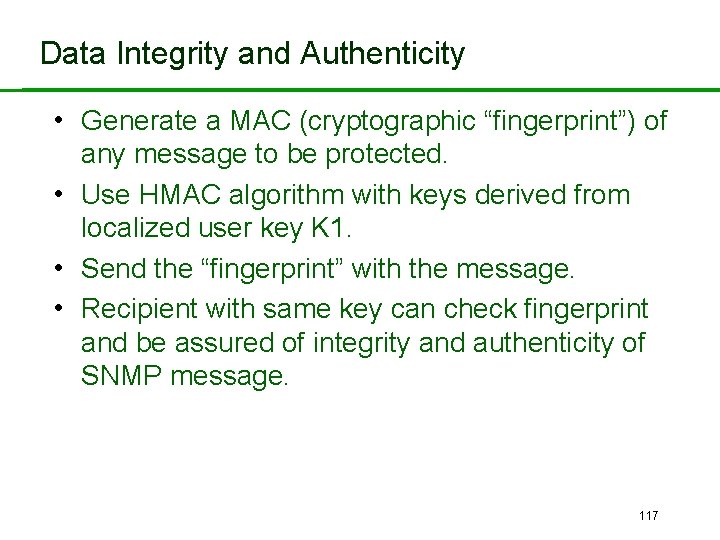 Data Integrity and Authenticity

• Generate a MAC (cryptographic “fingerprint”) of any message to be protected.
• Use HMAC algorithm with keys derived from localized user key K1.
• Send the “fingerprint” with the message.
• Recipient with same key can check fingerprint and be assured of integrity and authenticity of SNMP message.

117